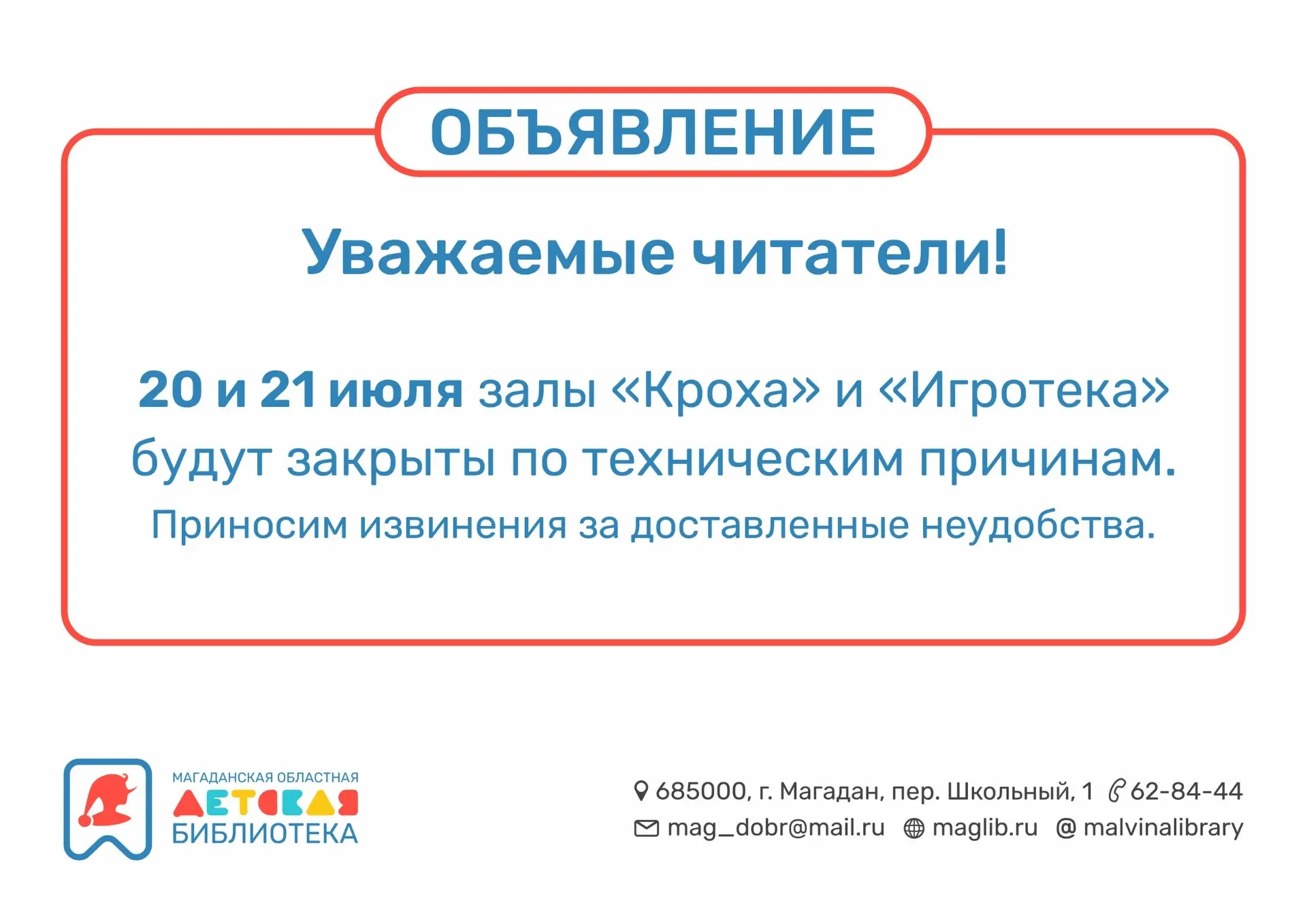 ОБЪЯВЛЕНИЕ

Уважаемые читатели!

20 и 21 июля залы «Кроха» и «Игротека» будут закрыты по техническим причинам.

Приносим извинения за доставленные неудобства.

МАГАДАНСКАЯ ОБЛАСТНАЯ
ДЕТСКАЯ
БИБЛИОТЕКА

685000, г. Магадан, пер. Школьный, 1 62-84-44
mag_dobr@mail.ru maglib.ru @ malvinalibrary